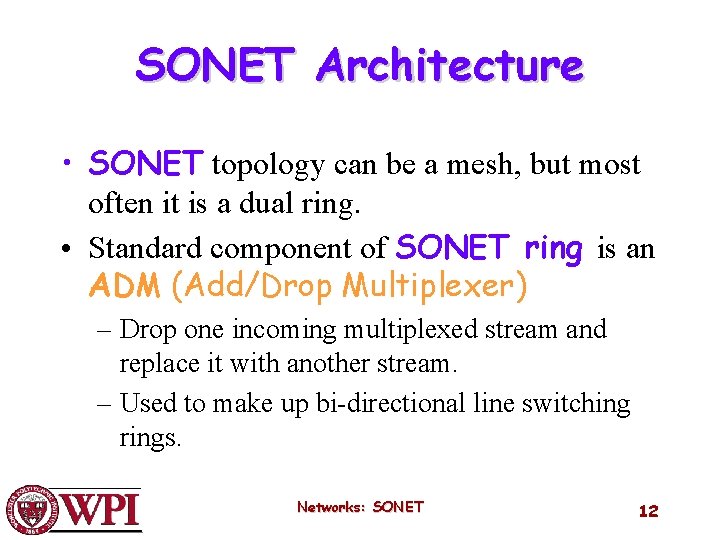 SONET Architecture

• SONET topology can be a mesh, but most often it is a dual ring.

• Standard component of SONET ring is an ADM (Add/Drop Multiplexer)

– Drop one incoming multiplexed stream and replace it with another stream.

– Used to make up bi-directional line switching rings.

WPI

Networks: SONET

12